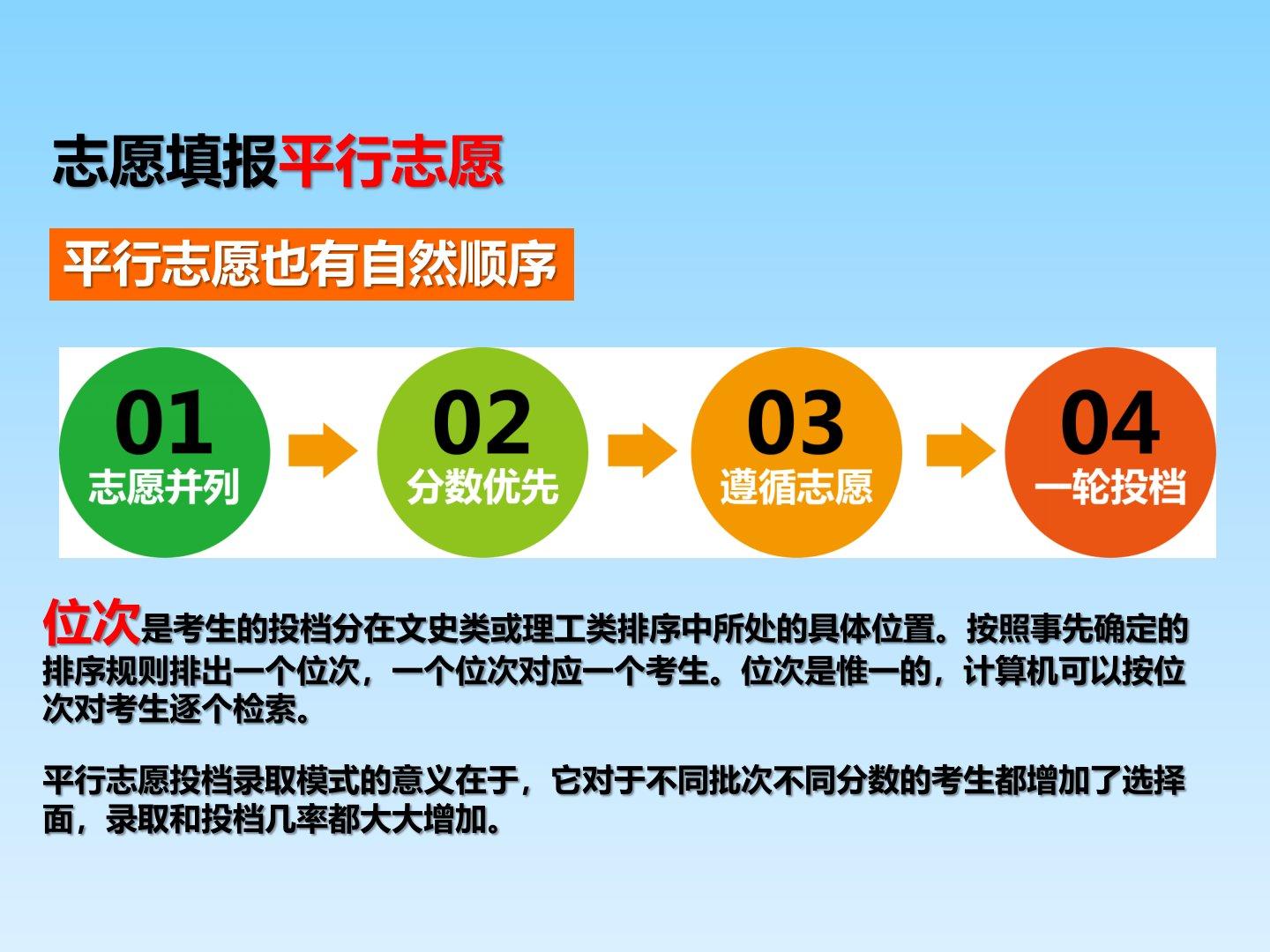 志愿填报平行志愿

平行志愿也有自然顺序

01
志愿并列

02
分数优先

03
遵循志愿

04
一轮投档

位次是考生的投档分在文史类或理工类排序中所处的具体位置。按照事先确定的排序规则排出一个位次，一个位次对应一个考生。位次是惟一的，计算机可以按位次对考生逐个检索。

平行志愿投档录取模式的意义在于，它对于不同批次不同分数的考生都增加了选择面，录取和投档几率都大大增加。